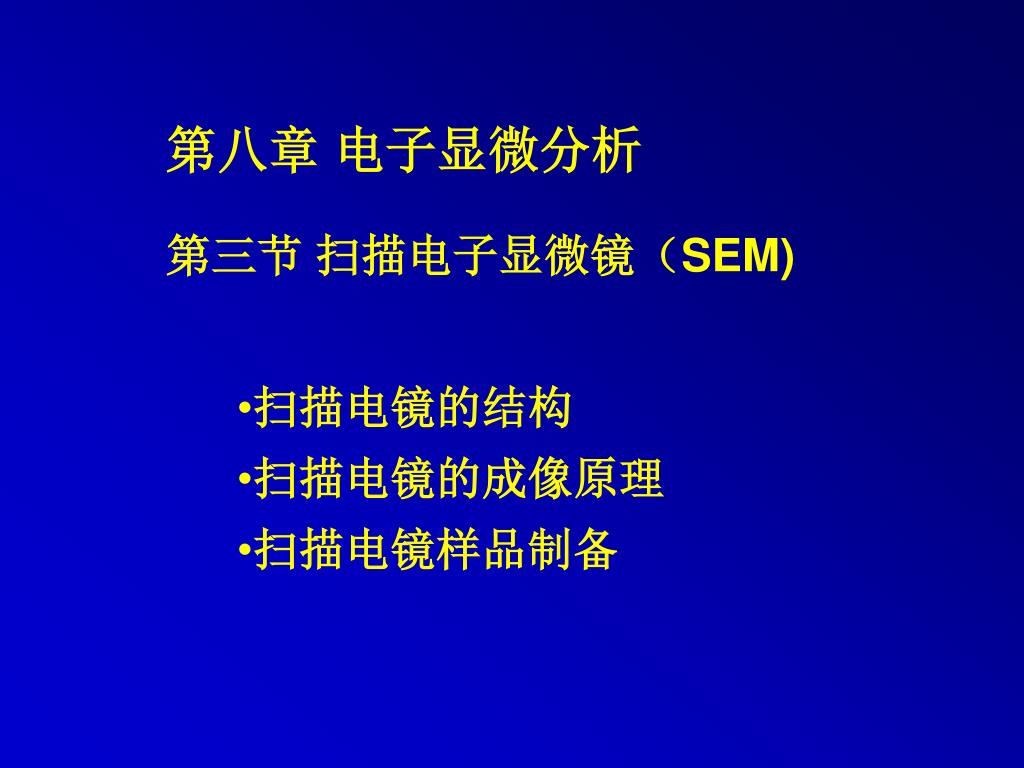 第八章 电子显微分析

第三节 扫描电子显微镜（SEM)

•扫描电镜的结构
•扫描电镜的成像原理
•扫描电镜样品制备